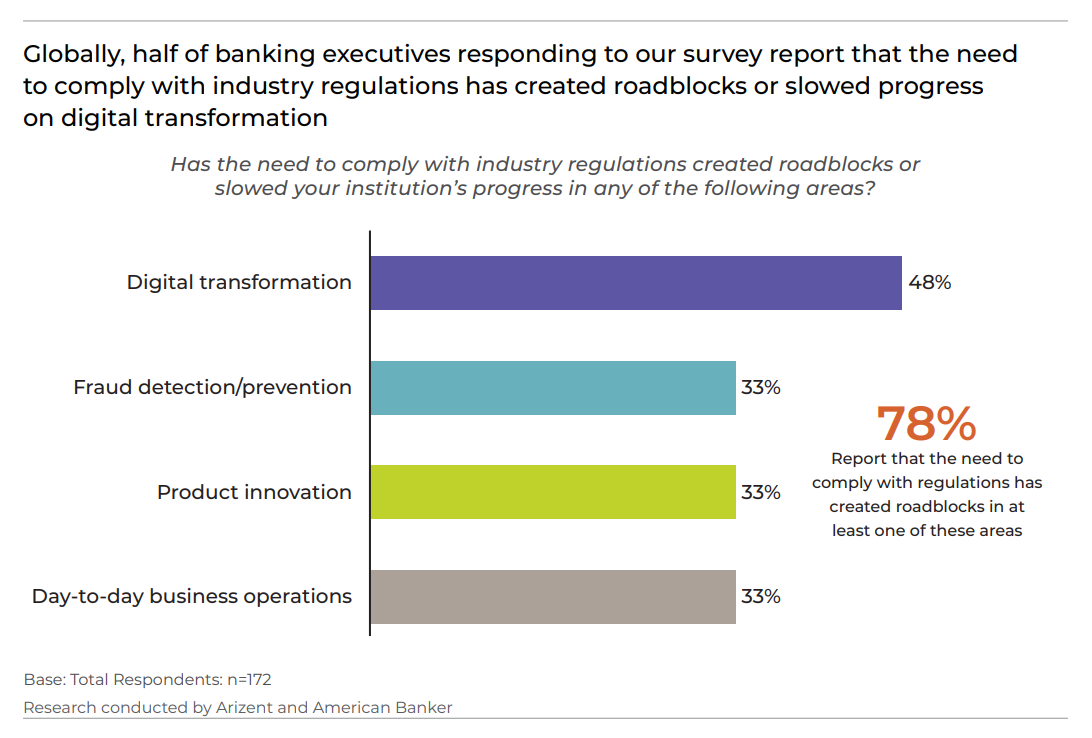 Globally, half of banking executives responding to our survey report that the need to comply with industry regulations has created roadblocks or slowed progress on digital transformation

Has the need to comply with industry regulations created roadblocks or slowed your institution's progress in any of the following areas?

Digital transformation 48%

Fraud detection/prevention 33%

Product innovation 33%

Day-to-day business operations 33%

78%
Report that the need to comply with regulations has created roadblocks in at least one of these areas

Base: Total Respondents: n=172
Research conducted by Arizent and American Banker